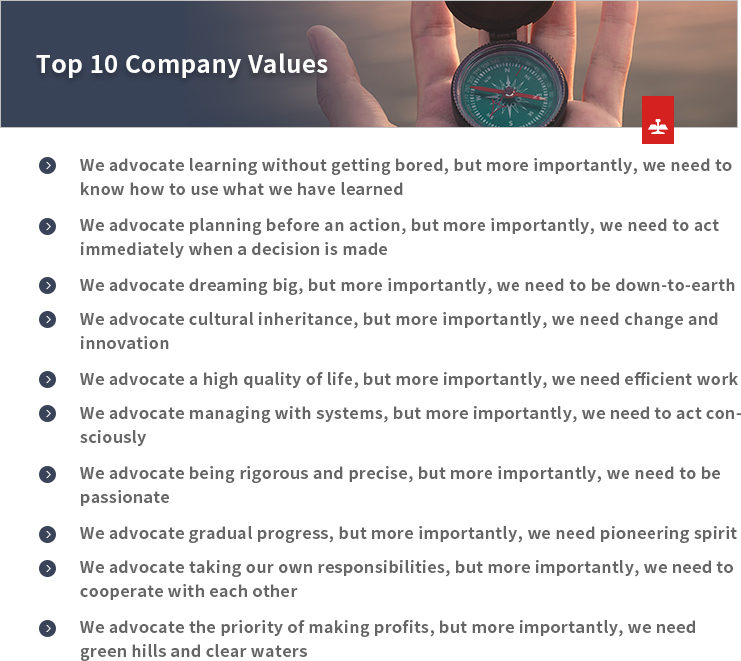 Top 10 Company Values

We advocate learning without getting bored, but more importantly, we need to know how to use what we have learned

We advocate planning before an action, but more importantly, we need to act immediately when a decision is made

We advocate dreaming big, but more importantly, we need to be down-to-earth

We advocate cultural inheritance, but more importantly, we need change and innovation

We advocate a high quality of life, but more importantly, we need efficient work

We advocate managing with systems, but more importantly, we need to act consciously

We advocate being rigorous and precise, but more importantly, we need to be passionate

We advocate gradual progress, but more importantly, we need pioneering spirit

We advocate taking our own responsibilities, but more importantly, we need to cooperate with each other

We advocate the priority of making profits, but more importantly, we need green hills and clear waters